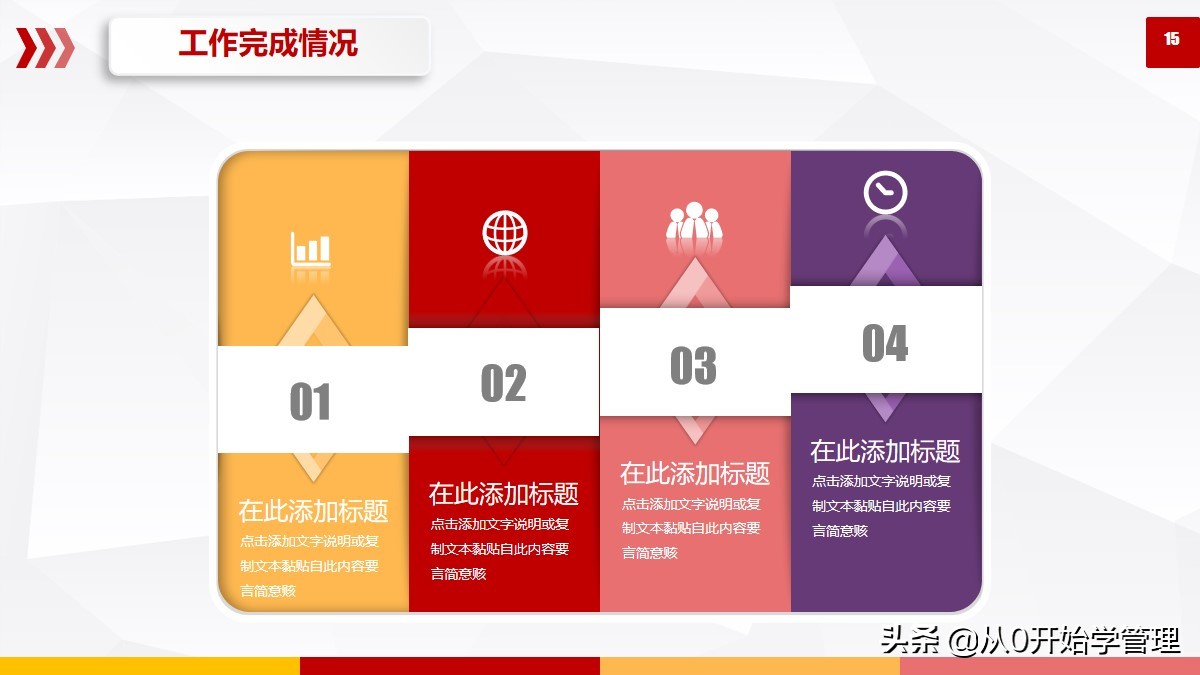 工作完成情况

15

01

在此添加标题

点击添加文字说明或复制文本黏贴自此内容要言简意赅

02

在此添加标题

点击添加文字说明或复制文本黏贴自此内容要言简意赅

03

在此添加标题

点击添加文字说明或复制文本黏贴自此内容要言简意赅

04

在此添加标题

点击添加文字说明或复制文本黏贴自此内容要言简意赅

头条 @从0开始学管理